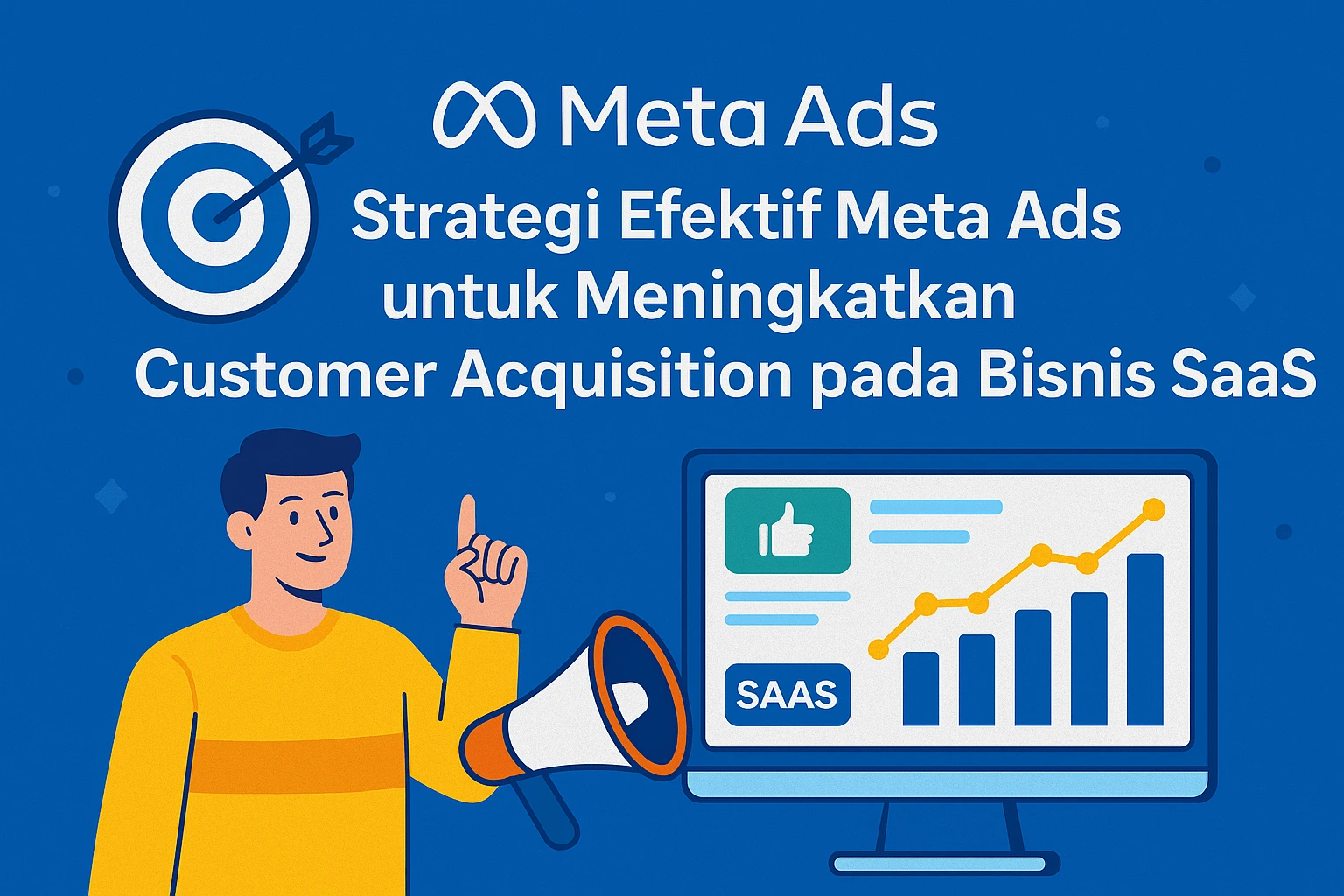 Meta Ads

Strategi Efektif Meta Ads untuk Meningkatkan Customer Acquisition pada Bisnis SaaS

SAAS